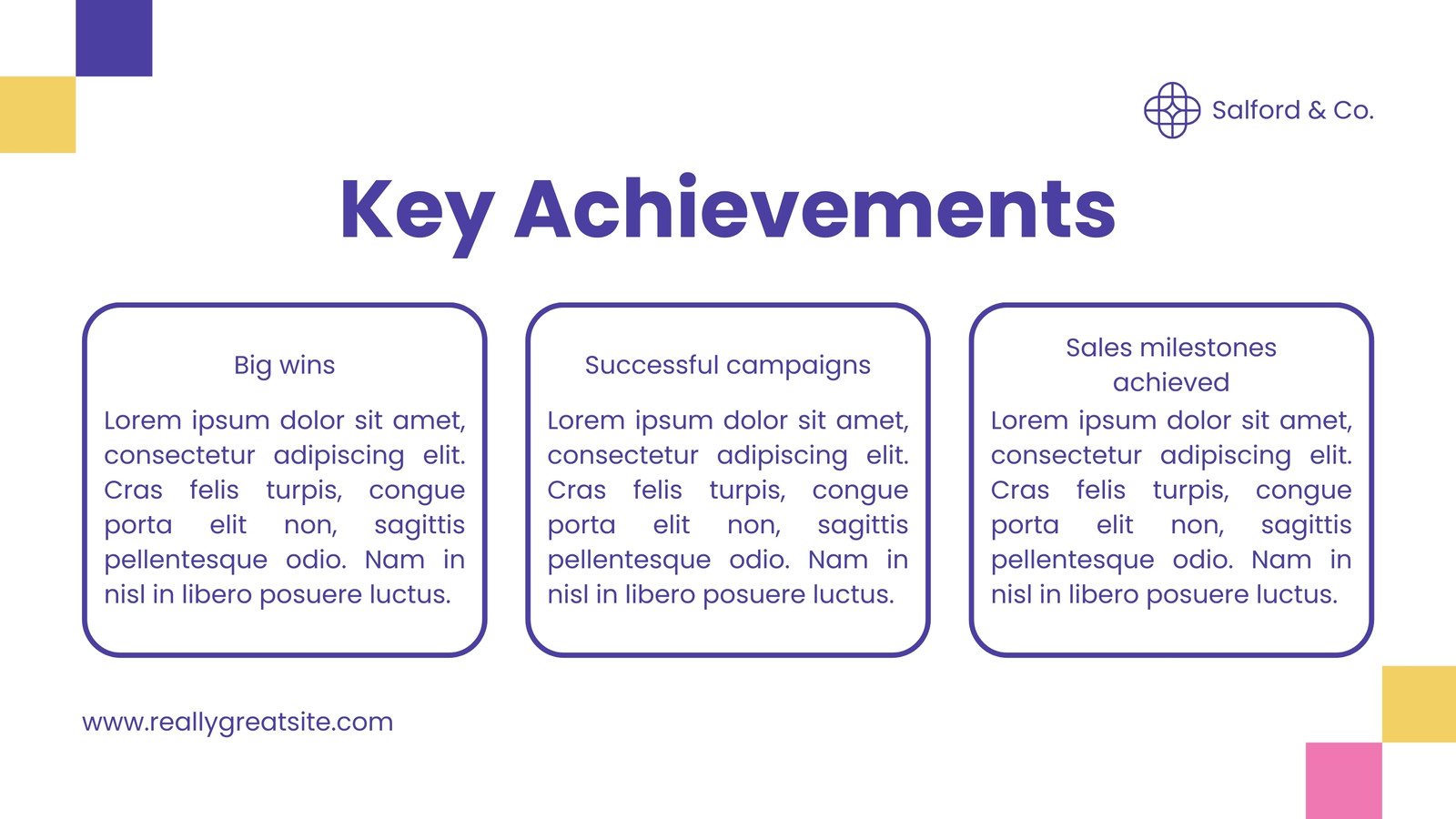 Salford & Co.

Key Achievements

Big wins

Lorem ipsum dolor sit amet, consectetur adipiscing elit. Cras felis turpis, congue porta elit non, sagittis pellentesque odio. Nam in nisl in libero posuere luctus.

Successful campaigns

Lorem ipsum dolor sit amet, consectetur adipiscing elit. Cras felis turpis, congue porta elit non, sagittis pellentesque odio. Nam in nisl in libero posuere luctus.

Sales milestones achieved

Lorem ipsum dolor sit amet, consectetur adipiscing elit. Cras felis turpis, congue porta elit non, sagittis pellentesque odio. Nam in nisl in libero posuere luctus.

www.reallygreatsite.com